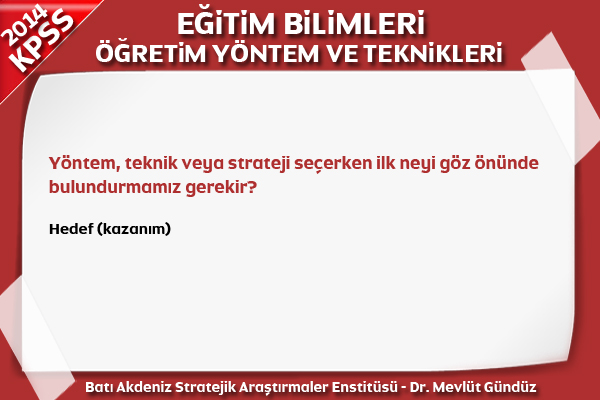 2014 KPSS

EĞİTİM BİLİMLERİ
ÖĞRETİM YÖNTEM VE TEKNİKLERİ

Yöntem, teknik veya strateji seçerken ilk neyi göz önünde bulundurmamız gerekir?

Hedef (kazanım)

Batı Akdeniz Stratejik Araştırmaler Enstitüsü - Dr. Mevlüt Gündüz